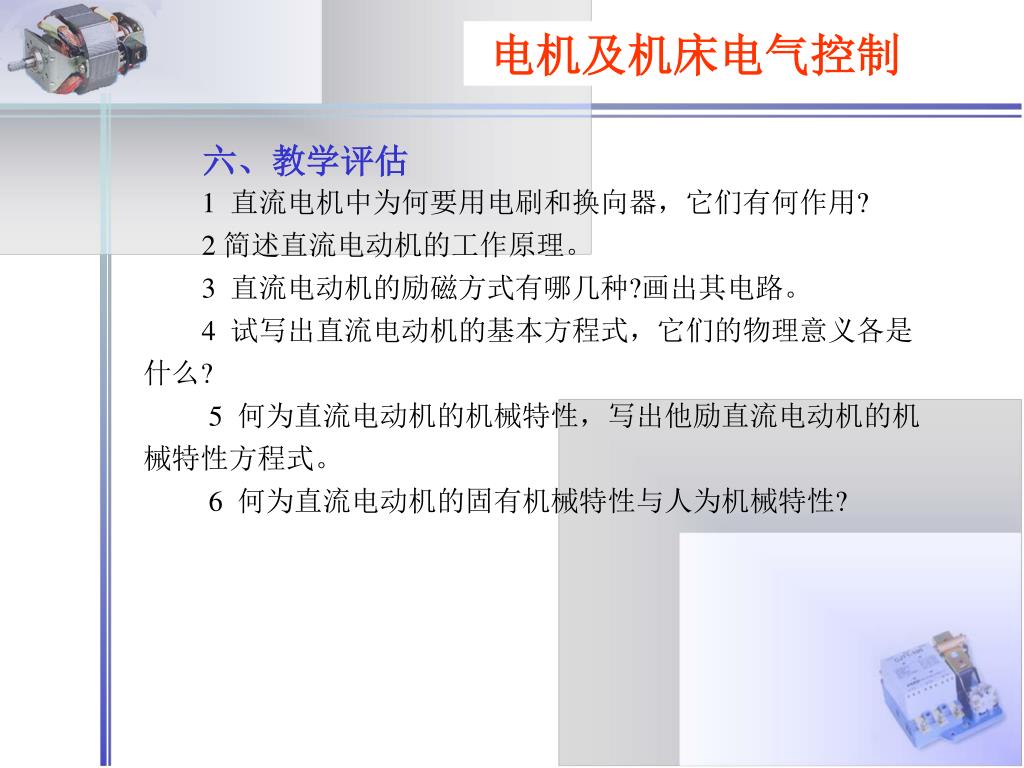 电机及机床电气控制

六、教学评估

1 直流电机中为何要用电刷和换向器，它们有何作用?

2 简述直流电动机的工作原理。

3 直流电动机的励磁方式有哪几种?画出其电路。

4 试写出直流电动机的基本方程式，它们的物理意义各是什么?

5 何为直流电动机的机械特性，写出他励直流电动机的机械特性方程式。

6 何为直流电动机的固有机械特性与人为机械特性?